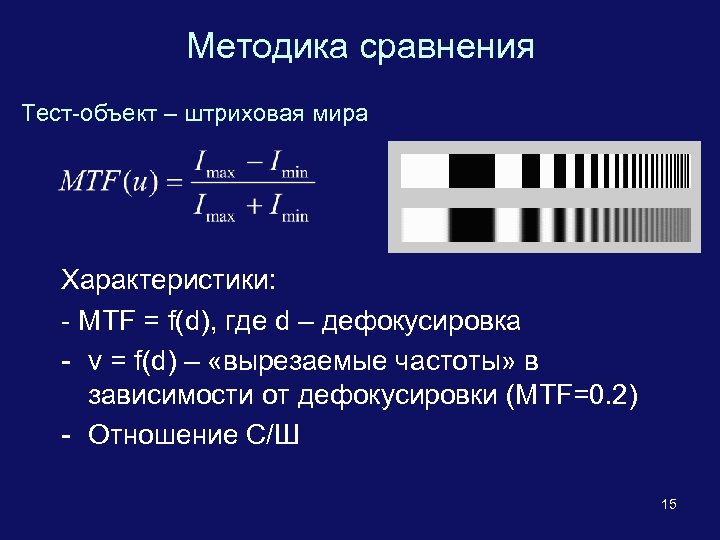 Методика сравнения

Тест-объект – штриховая мира

$MTF(u) = \frac{I_{\max} - I_{\min}}{I_{\max} + I_{\min}}$

Характеристики:

- MTF = f(d), где d – дефокусировка

- v = f(d) – «вырезаемые частоты» в зависимости от дефокусировки (MTF=0.2)

- Отношение С/Ш

15